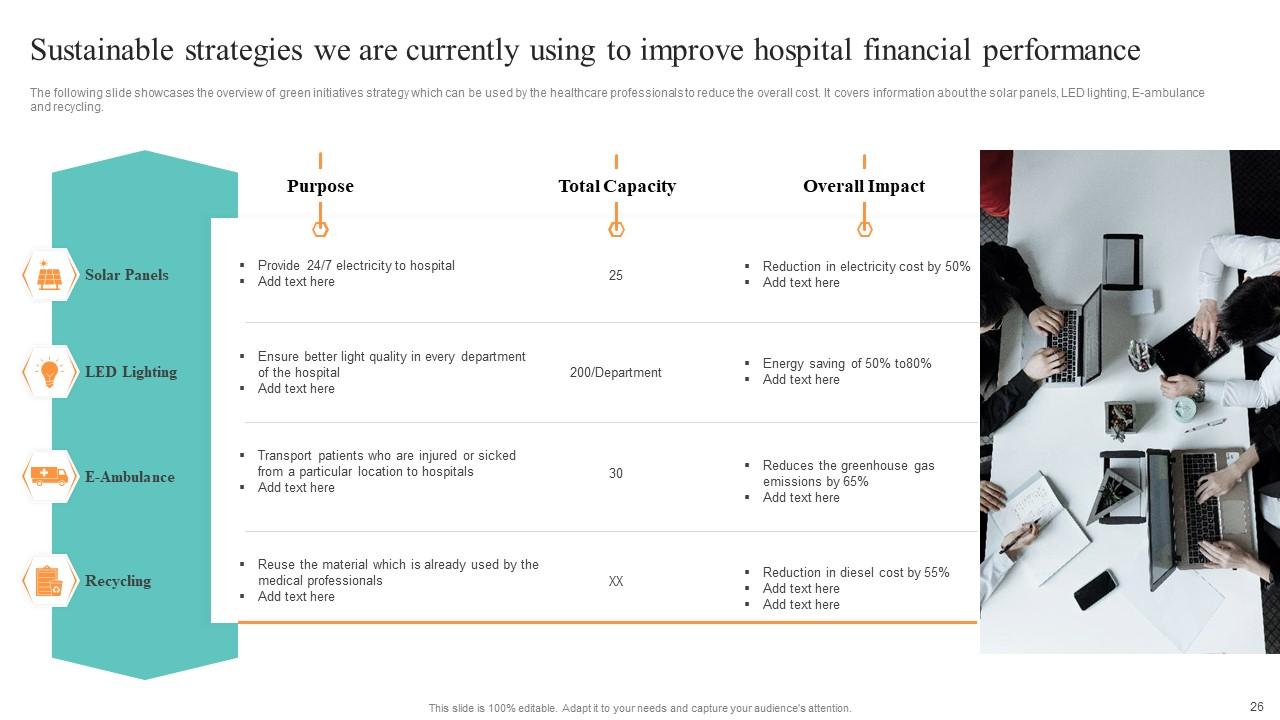 Sustainable strategies we are currently using to improve hospital financial performance

The following slide showcases the overview of green initiatives strategy which can be used by the healthcare professionals to reduce the overall cost. It covers information about the solar panels, LED lighting, E-ambulance and recycling.

| | Purpose | Total Capacity | Overall Impact |
|---|---|---|---|
| Solar Panels | ▪ Provide 24/7 electricity to hospital ▪ Add text here | 25 | ▪ Reduction in electricity cost by 50% ▪ Add text here |
| LED Lighting | ▪ Ensure better light quality in every department of the hospital ▪ Add text here | 200/Department | ▪ Energy saving of 50% to80% ▪ Add text here |
| E-Ambulance | ▪ Transport patients who are injured or sicked from a particular location to hospitals ▪ Add text here | 30 | ▪ Reduces the greenhouse gas emissions by 65% ▪ Add text here |
| Recycling | ▪ Reuse the material which is already used by the medical professionals ▪ Add text here | XX | ▪ Reduction in diesel cost by 55% ▪ Add text here ▪ Add text here |

This slide is 100% editable. Adapt it to your needs and capture your audience's attention.

26